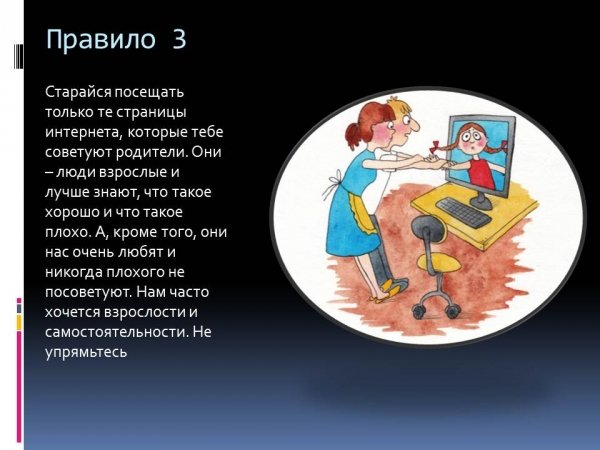 Правило 3

Старайся посещать только те страницы интернета, которые тебе советуют родители. Они – люди взрослые и лучше знают, что такое хорошо и что такое плохо. А, кроме того, они нас очень любят и никогда плохого не посоветуют. Нам часто хочется взрослости и самостоятельности. Не упрямьтесь